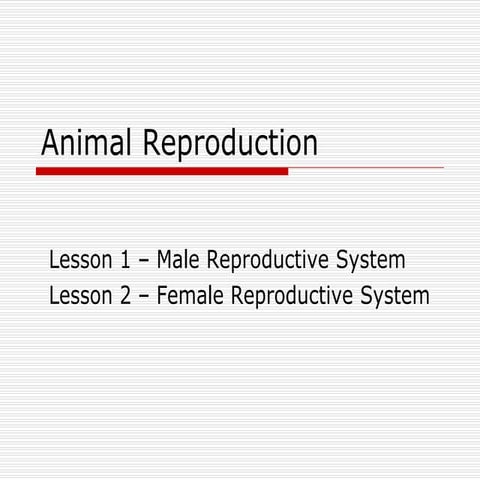 Animal Reproduction

Lesson 1 – Male Reproductive System
Lesson 2 – Female Reproductive System